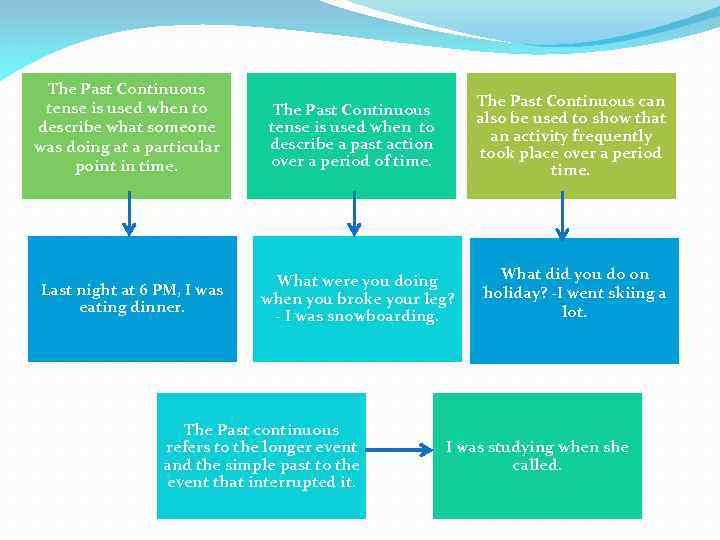 The Past Continuous tense is used when to describe what someone was doing at a particular point in time.

The Past Continuous tense is used when to describe a past action over a period of time.

The Past Continuous can also be used to show that an activity frequently took place over a period time.

Last night at 6 PM, I was eating dinner.

What were you doing when you broke your leg? - I was snowboarding.

What did you do on holiday? -I went skiing a lot.

The Past continuous refers to the longer event and the simple past to the event that interrupted it.

I was studying when she called.